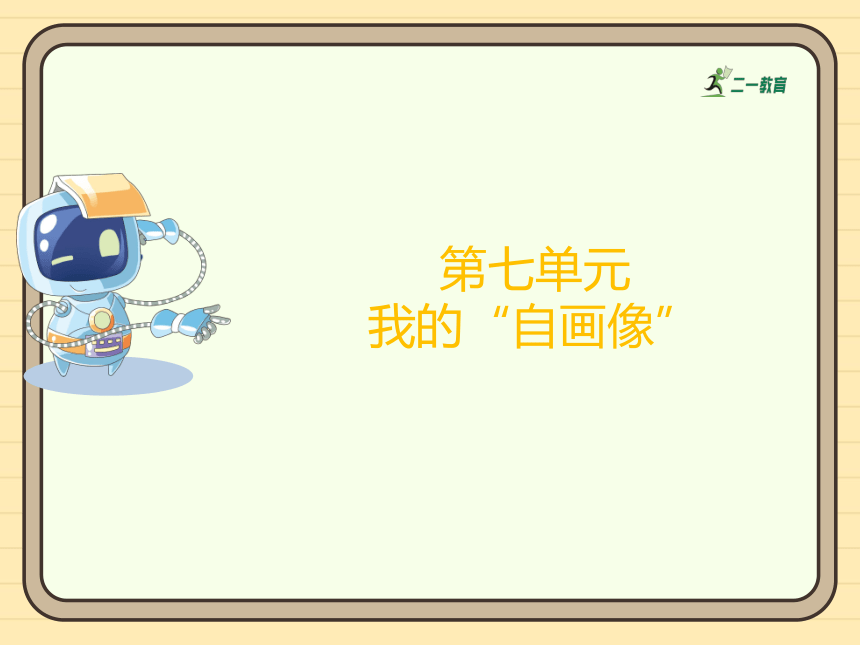 二一教育

第七单元
我的“自画像”